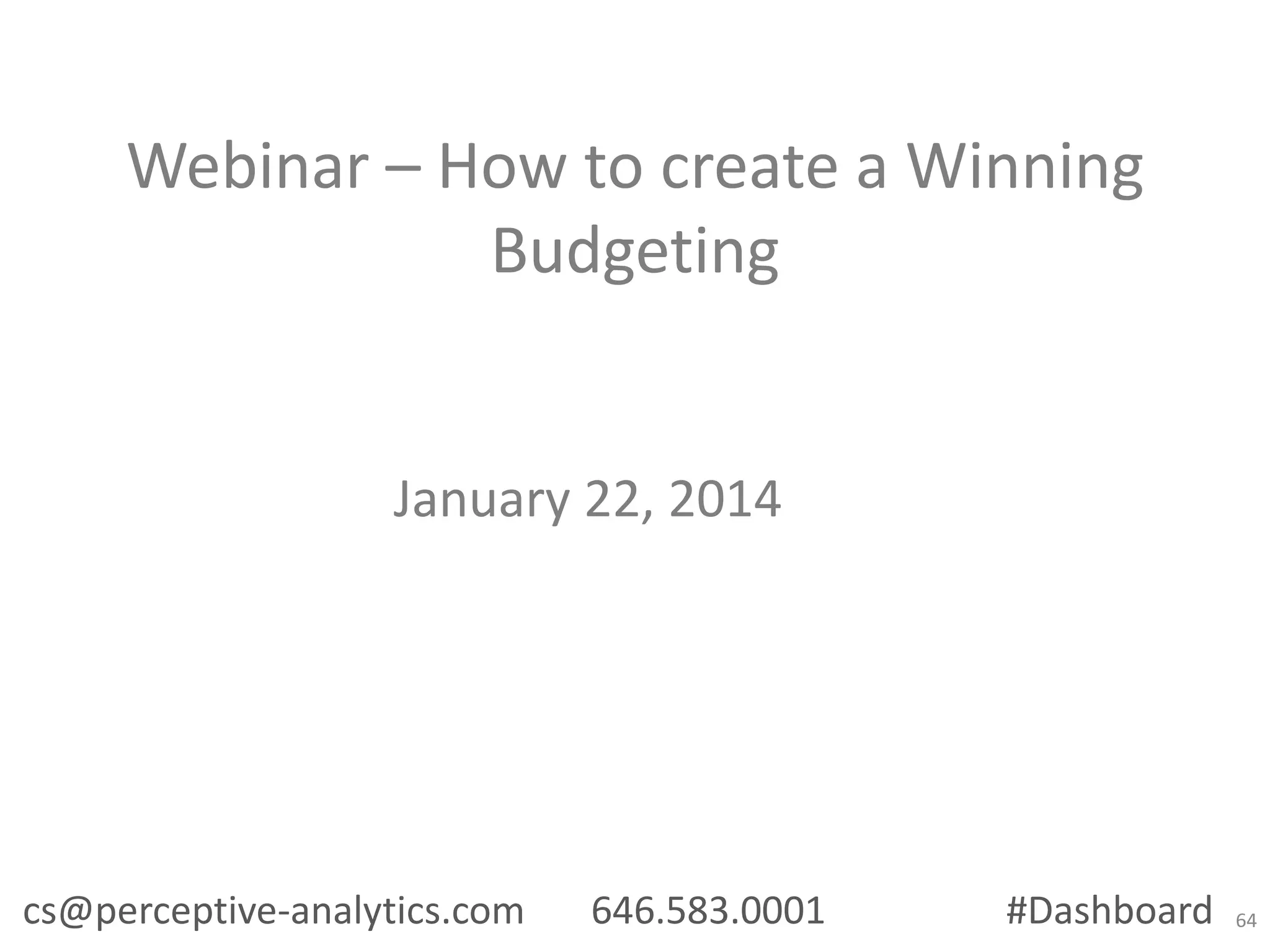 Webinar – How to create a Winning Budgeting

January 22, 2014

cs@perceptive-analytics.com 646.583.0001 #Dashboard 64